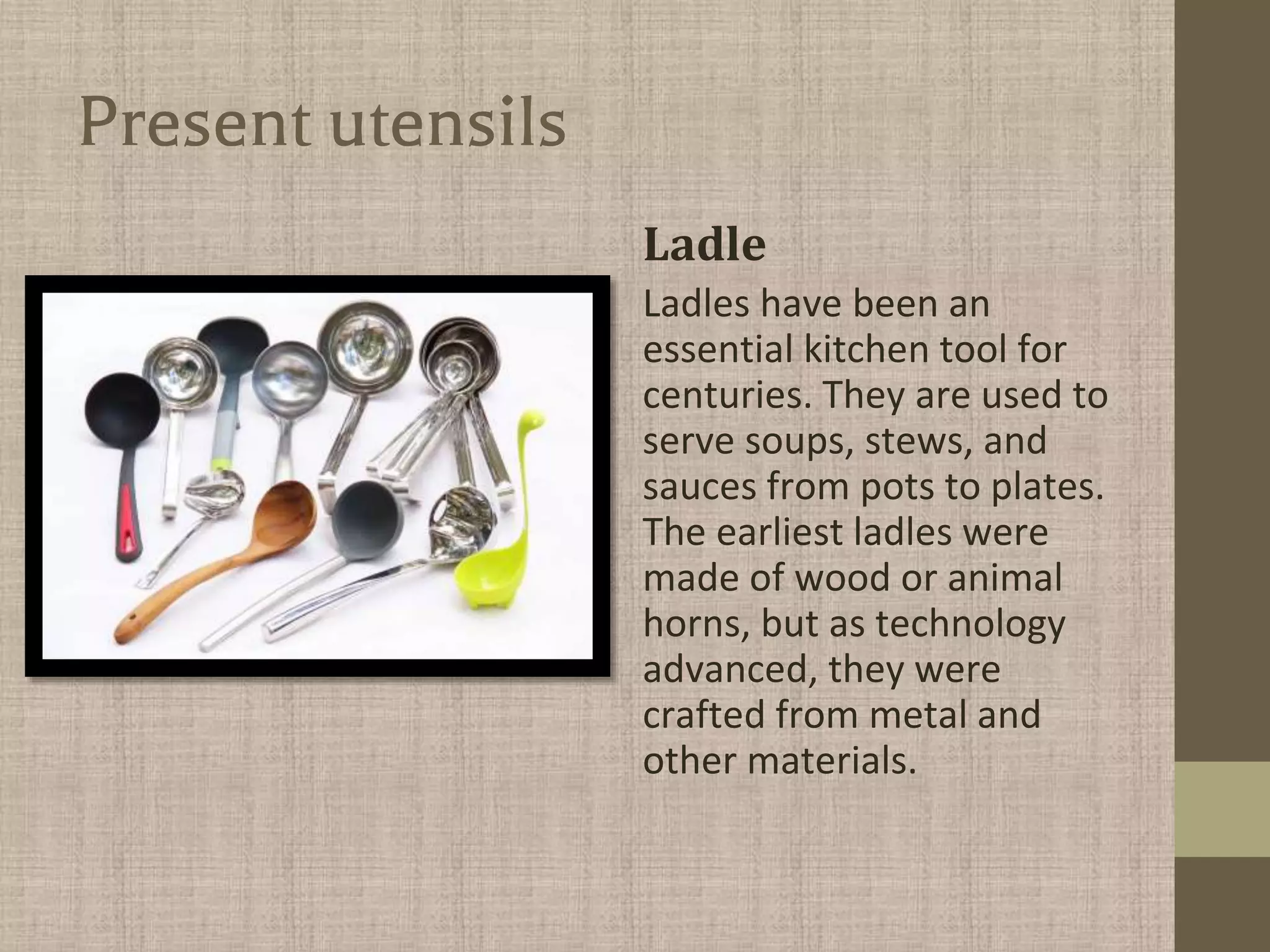 Present utensils

Ladle

Ladles have been an essential kitchen tool for centuries. They are used to serve soups, stews, and sauces from pots to plates. The earliest ladles were made of wood or animal horns, but as technology advanced, they were crafted from metal and other materials.